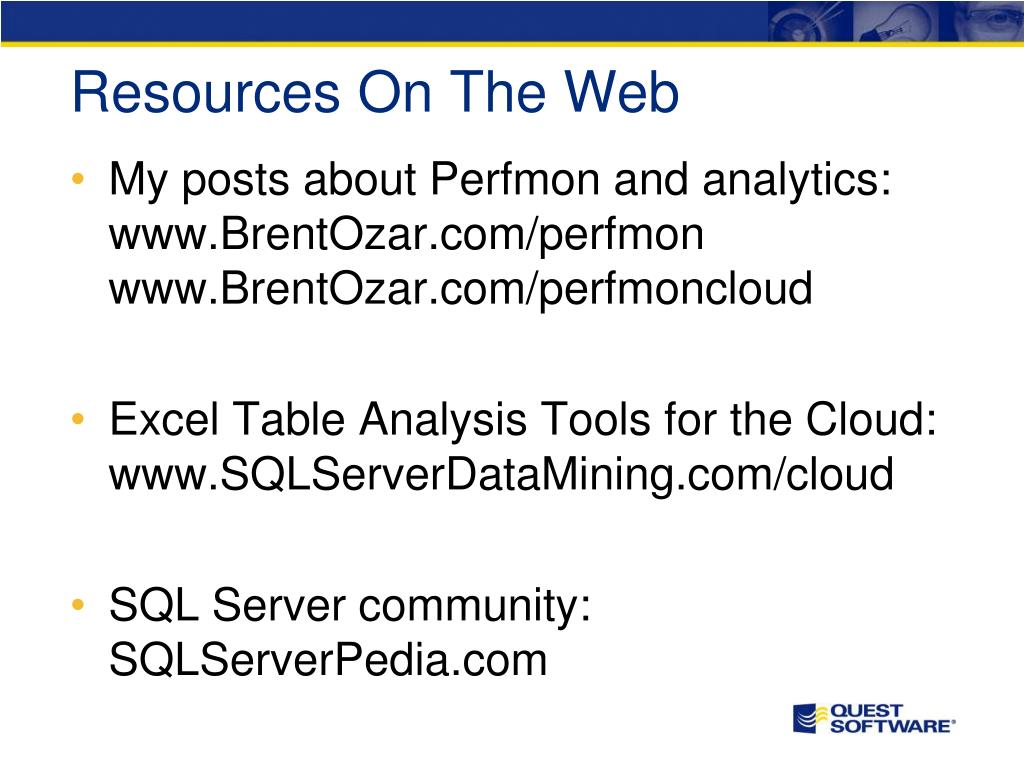 Resources On The Web

• My posts about Perfmon and analytics: www.BrentOzar.com/perfmon www.BrentOzar.com/perfmoncloud

• Excel Table Analysis Tools for the Cloud: www.SQLServerDataMining.com/cloud

• SQL Server community: SQLServerPedia.com

QUEST SOFTWARE®